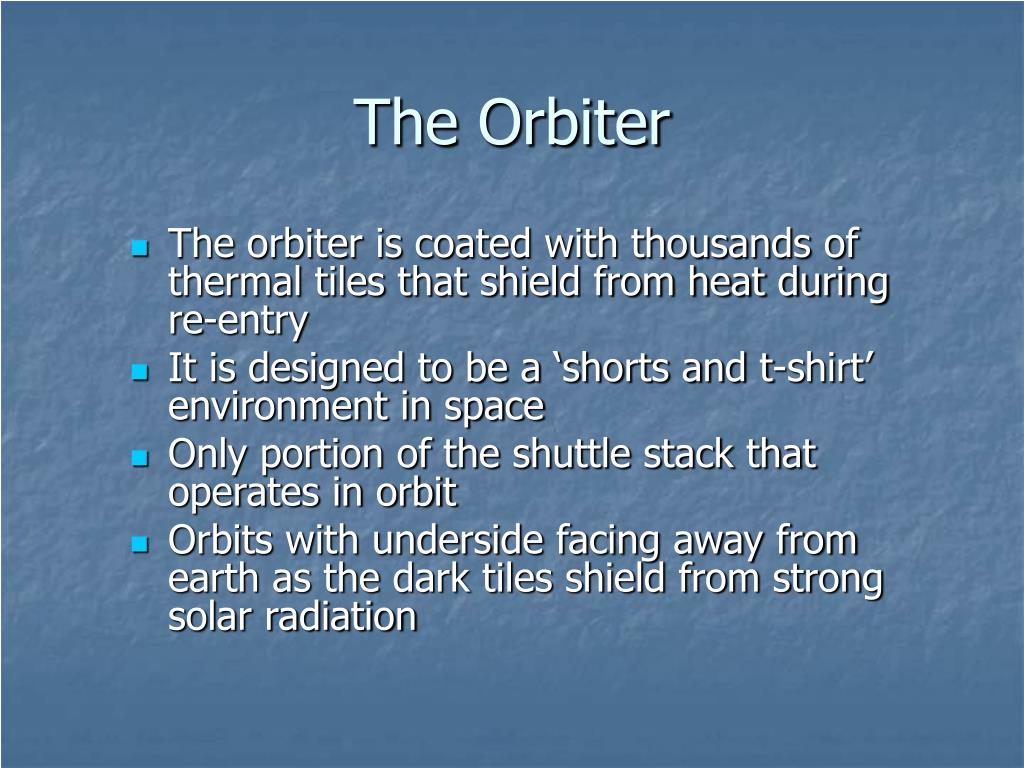 The Orbiter

- The orbiter is coated with thousands of thermal tiles that shield from heat during re-entry
- It is designed to be a ‘shorts and t-shirt’ environment in space
- Only portion of the shuttle stack that operates in orbit
- Orbits with underside facing away from earth as the dark tiles shield from strong solar radiation